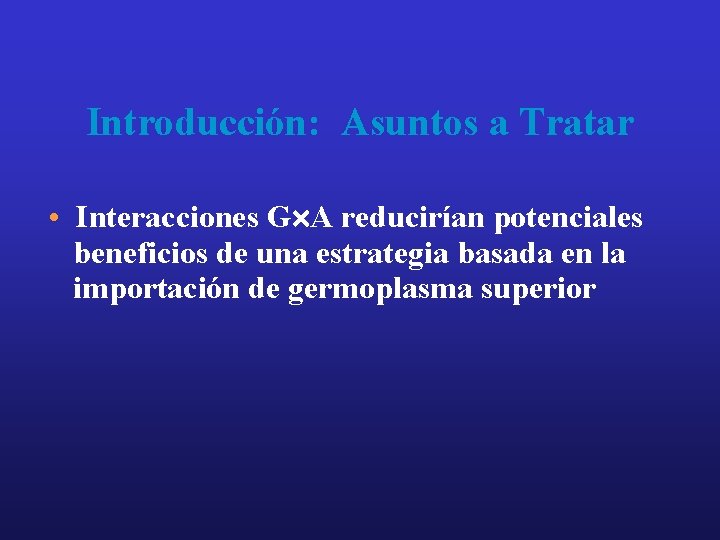 Introducción: Asuntos a Tratar

• Interacciones G×A reducirían potenciales beneficios de una estrategia basada en la importación de germoplasma superior